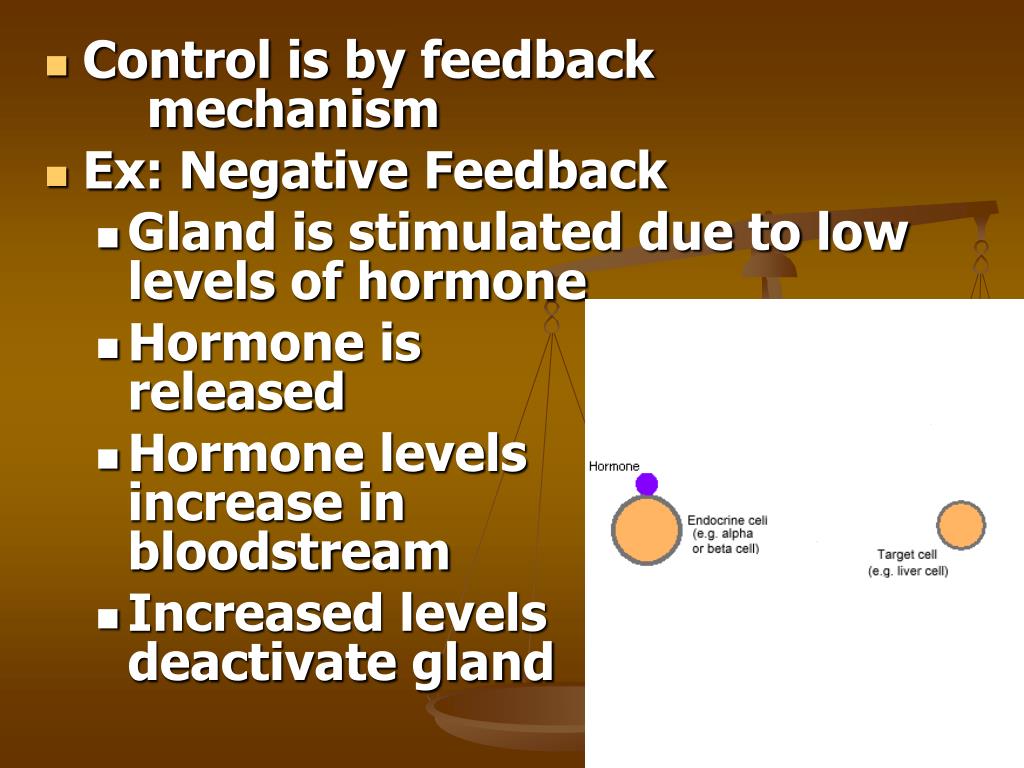 Control is by feedback mechanism

Ex: Negative Feedback

Gland is stimulated due to low levels of hormone

Hormone is released

Hormone levels increase in bloodstream

Increased levels deactivate gland

Hormone

Endocrine cell (e.g. alpha or beta cell)

Target cell (e.g. liver cell)